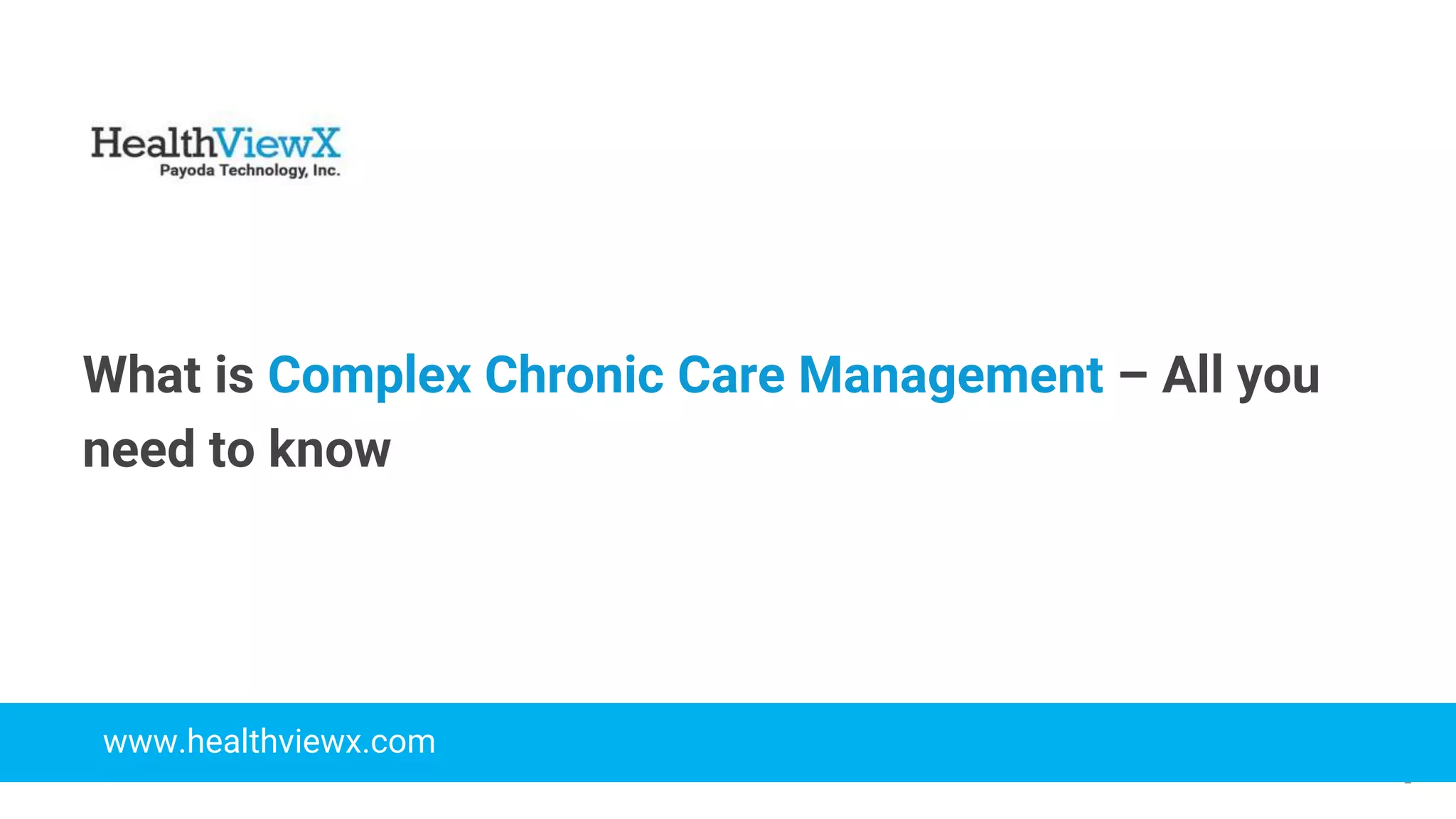 HealthViewX
Payoda Technology, Inc.

What is Complex Chronic Care Management – All you need to know

www.healthviewx.com